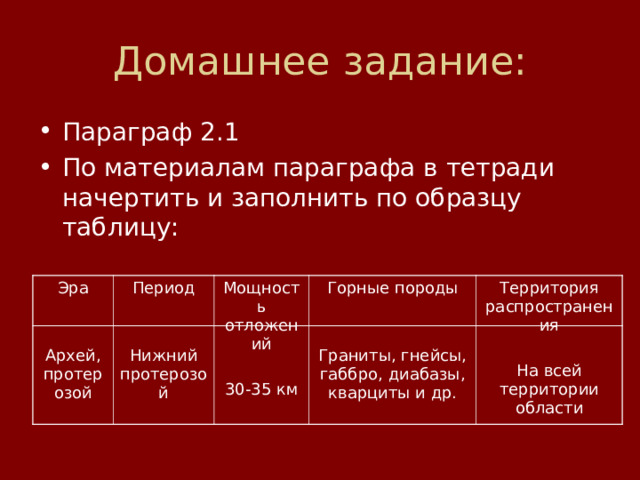 Домашнее задание:

• Параграф 2.1
• По материалам параграфа в тетради начертить и заполнить по образцу таблицу:

| Эра | Период | Мощность отложений | Горные породы | Территория распространения |
|---|---|---|---|---|
| Архей, протерозой | Нижний протерозой | 30-35 км | Граниты, гнейсы, габбро, диабазы, кварциты и др. | На всей территории области |